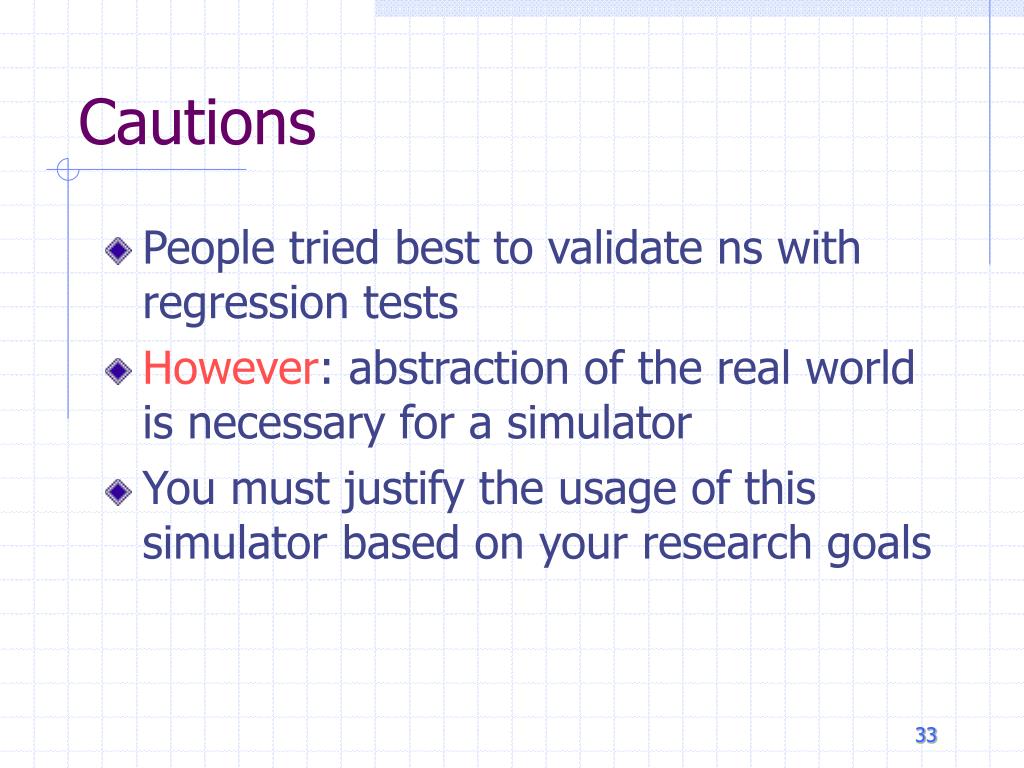 Cautions

People tried best to validate ns with regression tests

However: abstraction of the real world is necessary for a simulator

You must justify the usage of this simulator based on your research goals

33